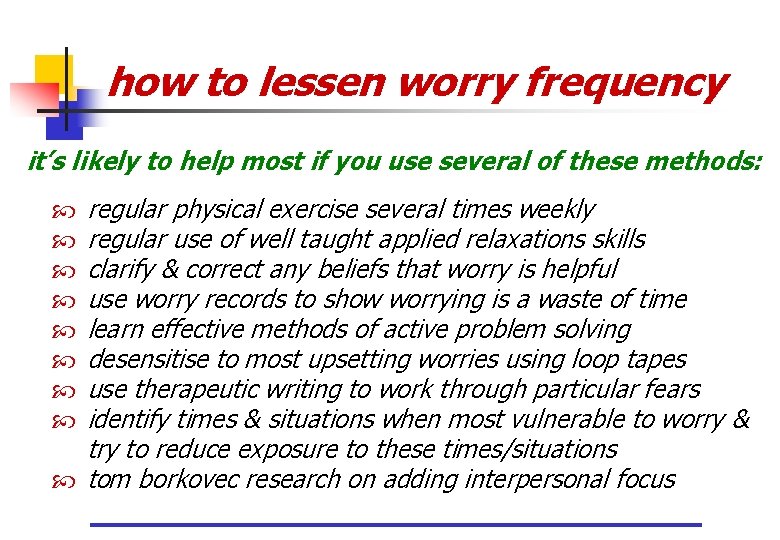 how to lessen worry frequency

it's likely to help most if you use several of these methods:

- regular physical exercise several times weekly
- regular use of well taught applied relaxations skills
- clarify & correct any beliefs that worry is helpful
- use worry records to show worrying is a waste of time
- learn effective methods of active problem solving
- desensitise to most upsetting worries using loop tapes
- use therapeutic writing to work through particular fears
- identify times & situations when most vulnerable to worry & try to reduce exposure to these times/situations
- tom borkovec research on adding interpersonal focus